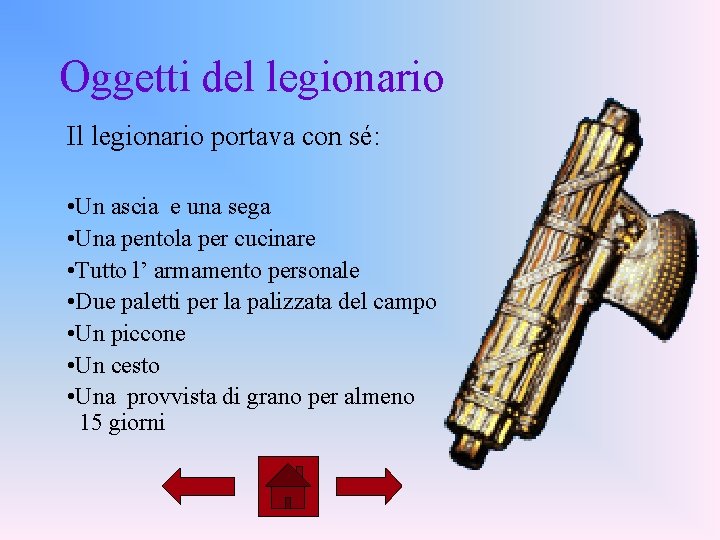 Oggetti del legionario

Il legionario portava con sé:

•Un ascia  e una sega
•Una pentola per cucinare
•Tutto l’ armamento personale
•Due paletti per la palizzata del campo
•Un piccone
•Un cesto
•Una  provvista di grano per almeno 15 giorni